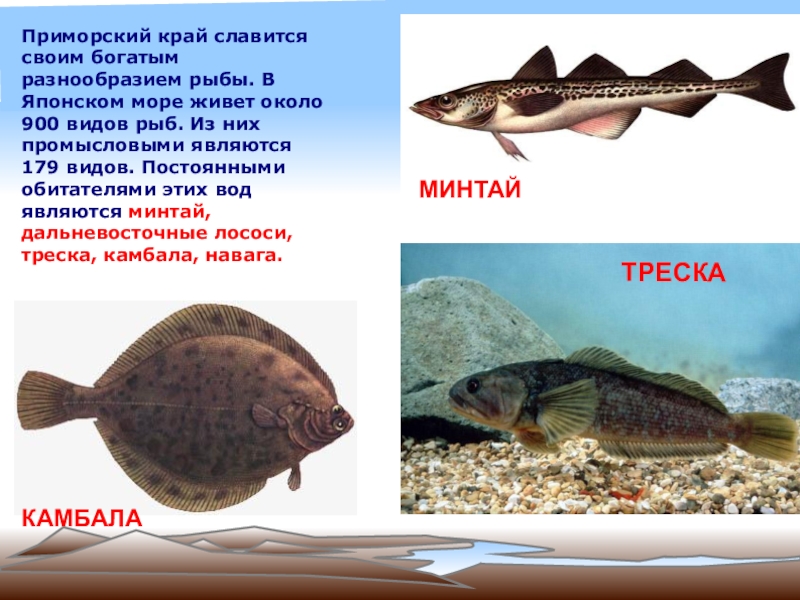 Приморский край славится своим богатым разнообразием рыбы. В Японском море живет около 900 видов рыб. Из них промысловыми являются 179 видов. Постоянными обитателями этих вод являются минтай, дальневосточные лососи, треска, камбала, навага.

МИНТАЙ

ТРЕСКА

КАМБАЛА